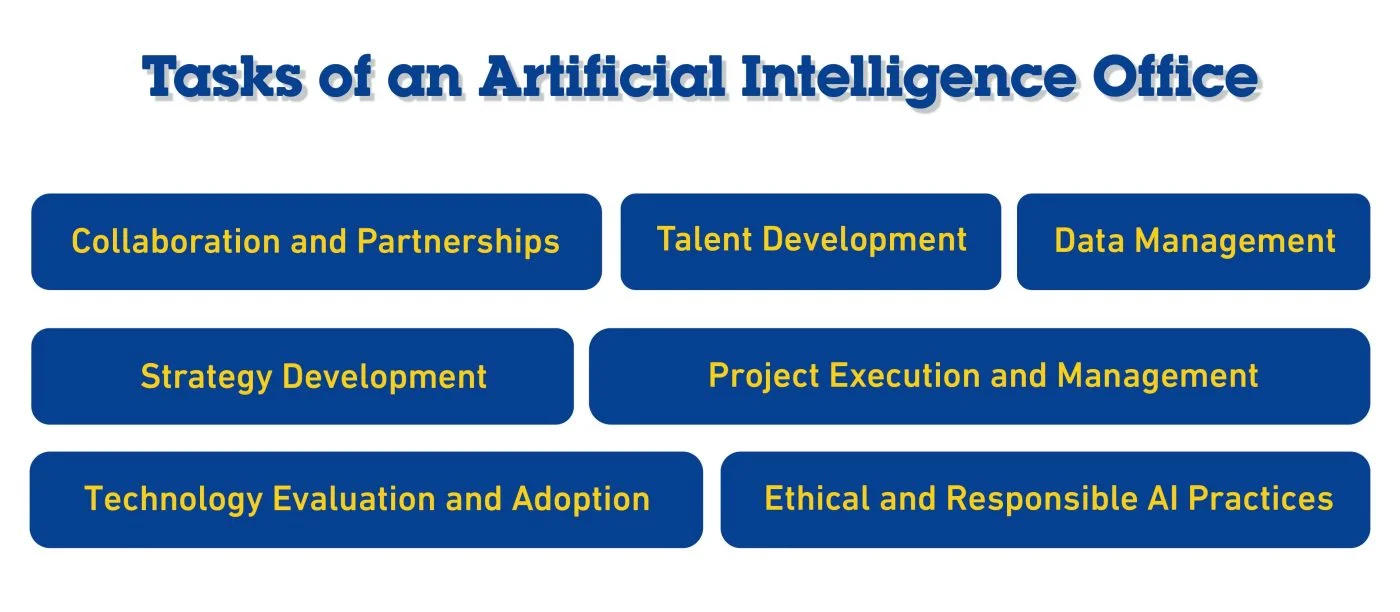 Tasks of an Artificial Intelligence Office

Collaboration and Partnerships

Talent Development

Data Management

Strategy Development

Project Execution and Management

Technology Evaluation and Adoption

Ethical and Responsible AI Practices